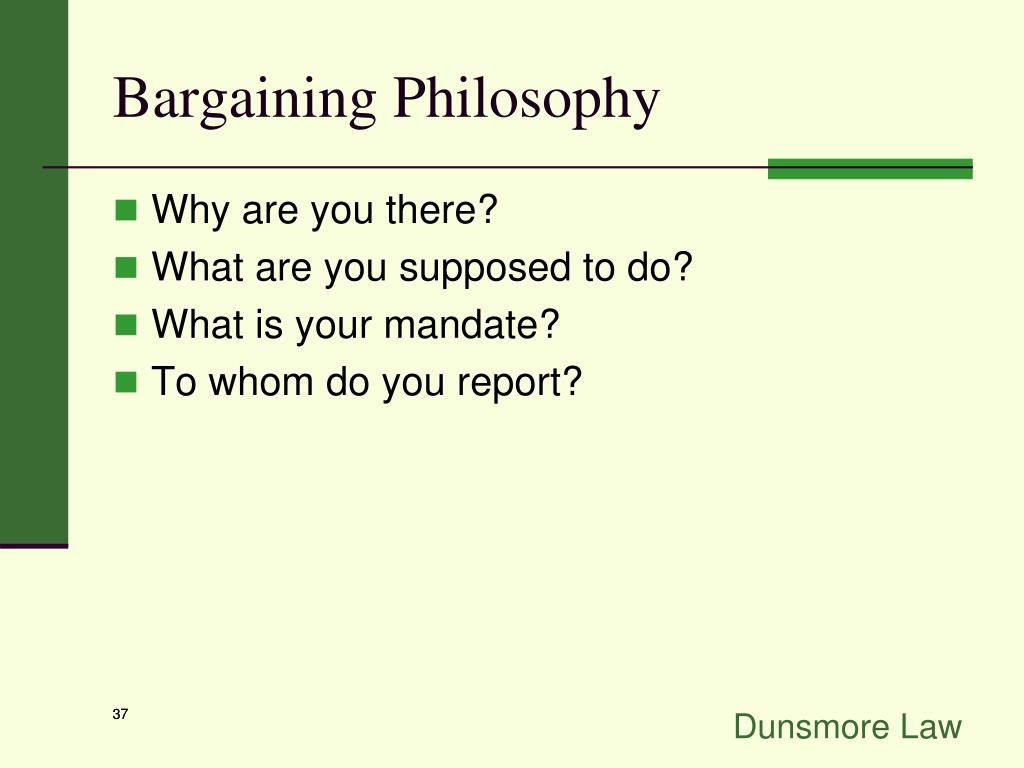 Bargaining Philosophy

- Why are you there?
- What are you supposed to do?
- What is your mandate?
- To whom do you report?

37

Dunsmore Law